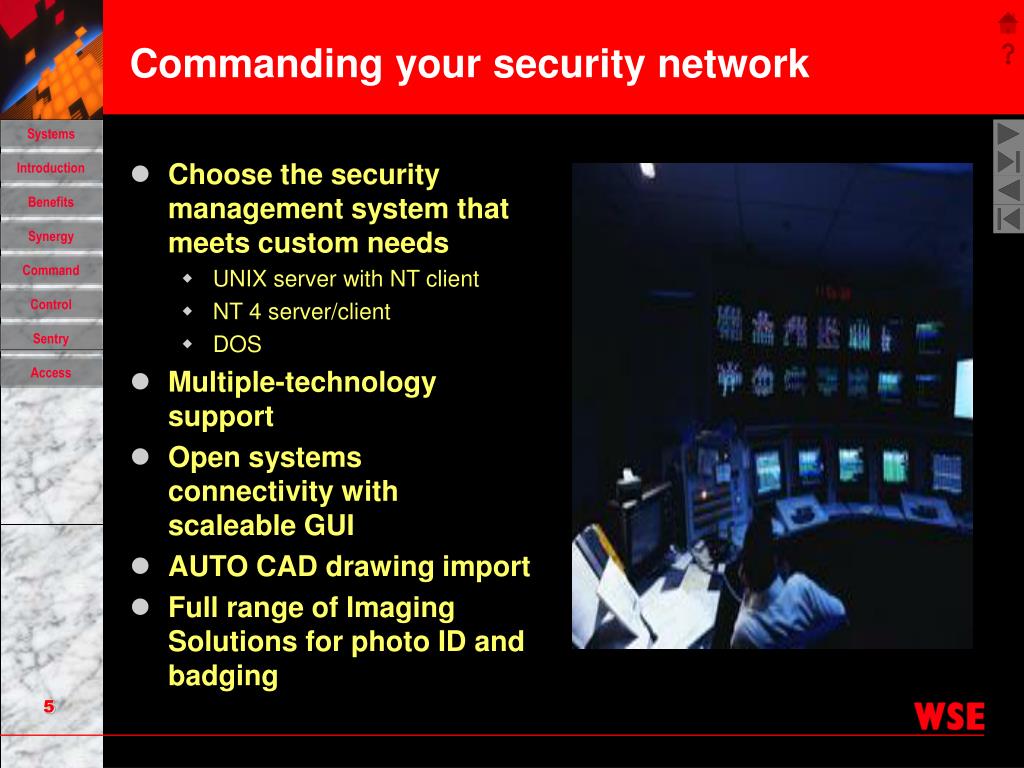 Commanding your security network

?

Systems
Introduction
Benefits
Synergy
Command
Control
Sentry
Access

- Choose the security management system that meets custom needs
  - UNIX server with NT client
  - NT 4 server/client
  - DOS
- Multiple-technology support
- Open systems connectivity with scaleable GUI
- AUTO CAD drawing import
- Full range of Imaging Solutions for photo ID and badging

5

WSE